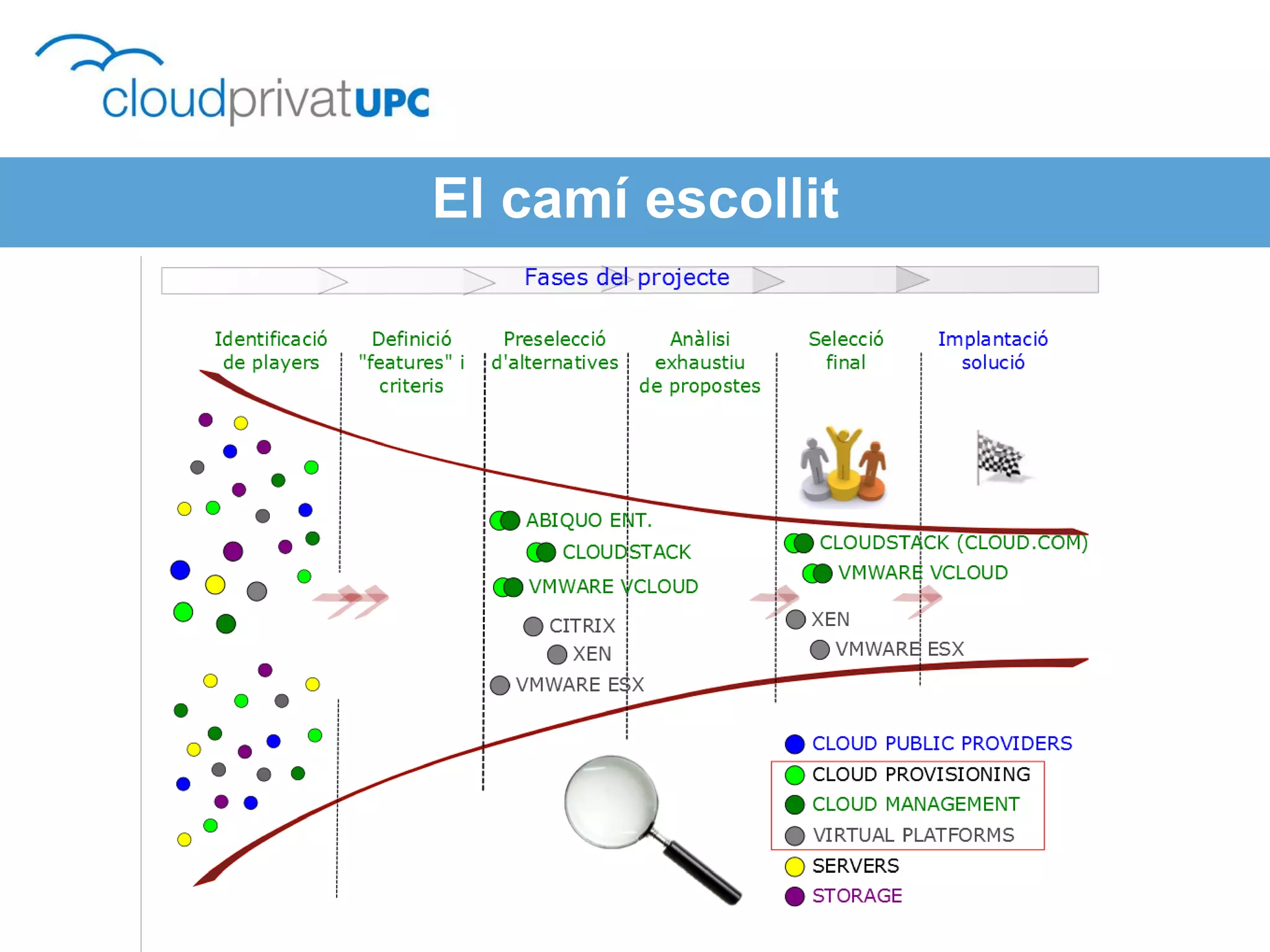 cloudprivatUPC

El camí escollit

Fases del projecte

Identificació de players

Definició "features" i criteris

Preselecció d'alternatives

Anàlisi exhaustiu de propostes

Selecció final

Implantació solució

ABIQUO ENT.
CLOUDSTACK
VMWARE VCLOUD
CITRIX
XEN
VMWARE ESX

CLOUDSTACK (CLOUD.COM)
VMWARE VCLOUD
XEN
VMWARE ESX

CLOUD PUBLIC PROVIDERS
CLOUD PROVISIONING
CLOUD MANAGEMENT
VIRTUAL PLATFORMS
SERVERS
STORAGE